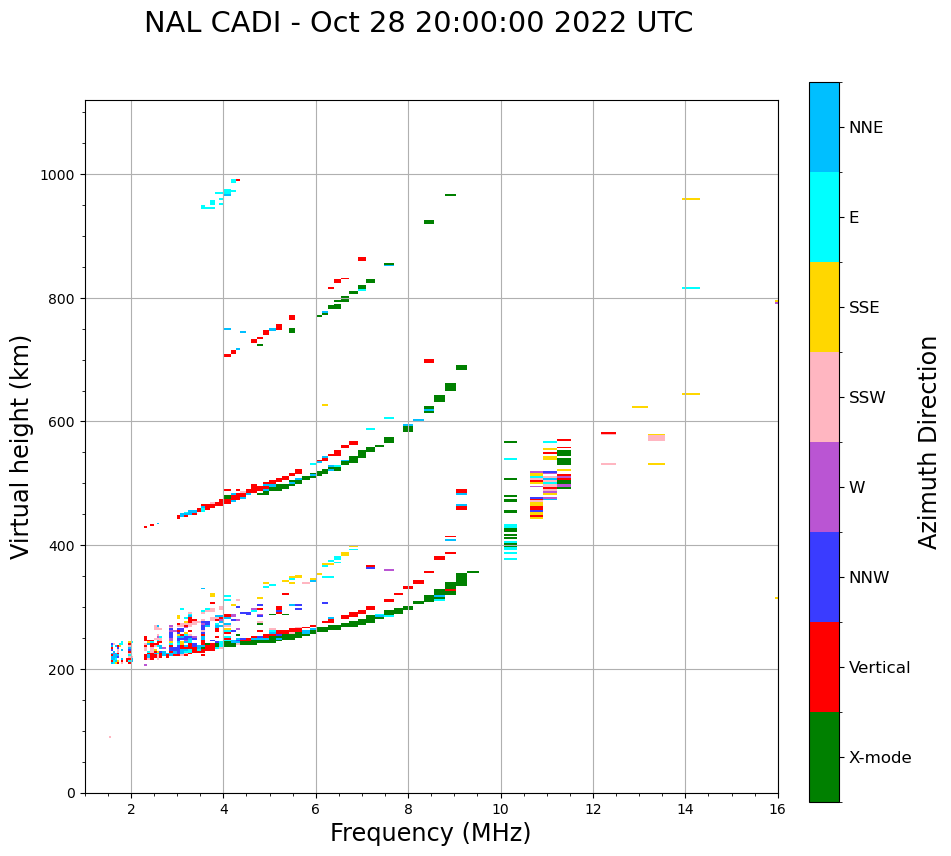 NAL CADI - Oct 28 20:00:00 2022 UTC

Virtual height (km)

1000
800
600
400
200
0

2
4
6
8
10
12
14
16

Frequency (MHz)

NNE
E
SSE
SSW
W
NNW
Vertical
X-mode

Azimuth Direction